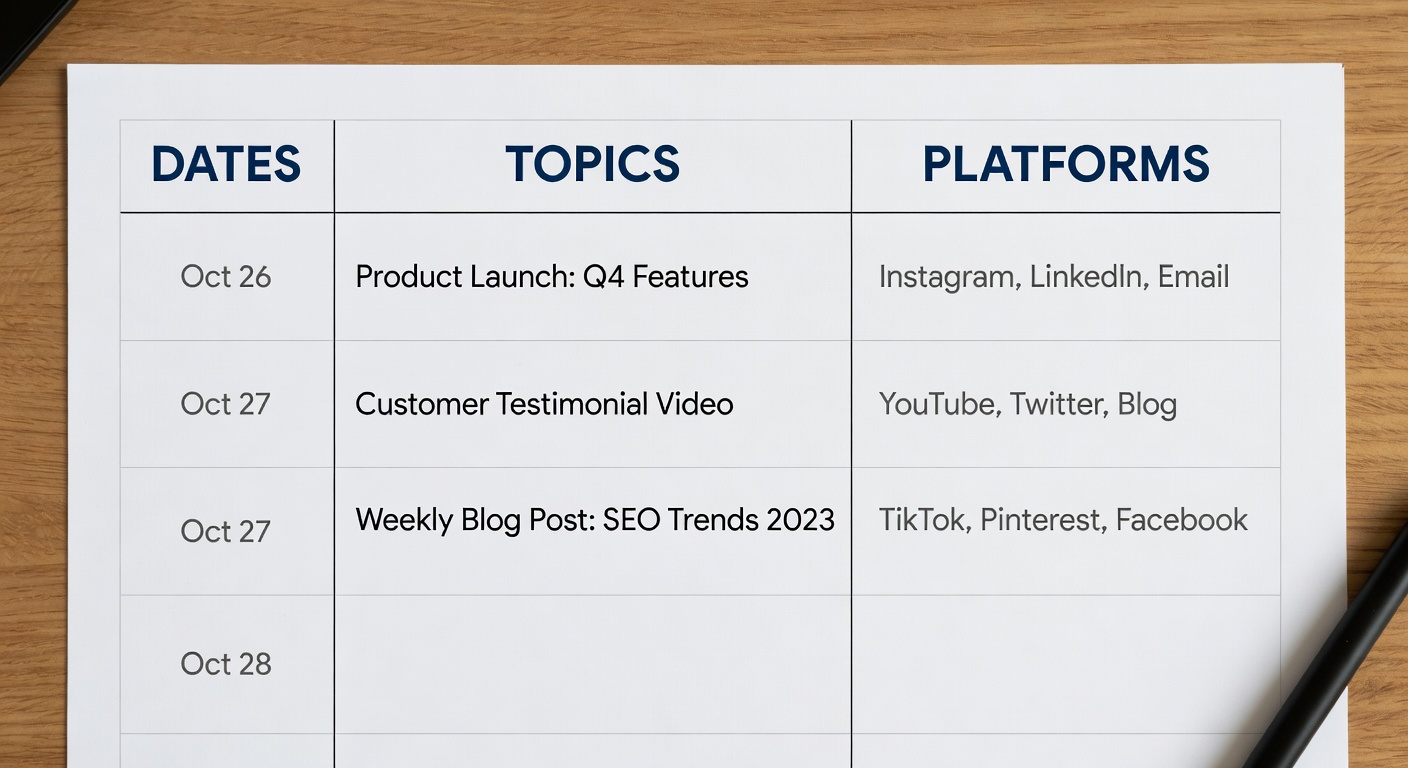 | DATES | TOPICS | PLATFORMS |
|---|---|---|
| Oct 26 | Product Launch: Q4 Features | Instagram, LinkedIn, Email |
| Oct 27 | Customer Testimonial Video | YouTube, Twitter, Blog |
| Oct 27 | Weekly Blog Post: SEO Trends 2023 | TikTok, Pinterest, Facebook |
| Oct 28 | | |